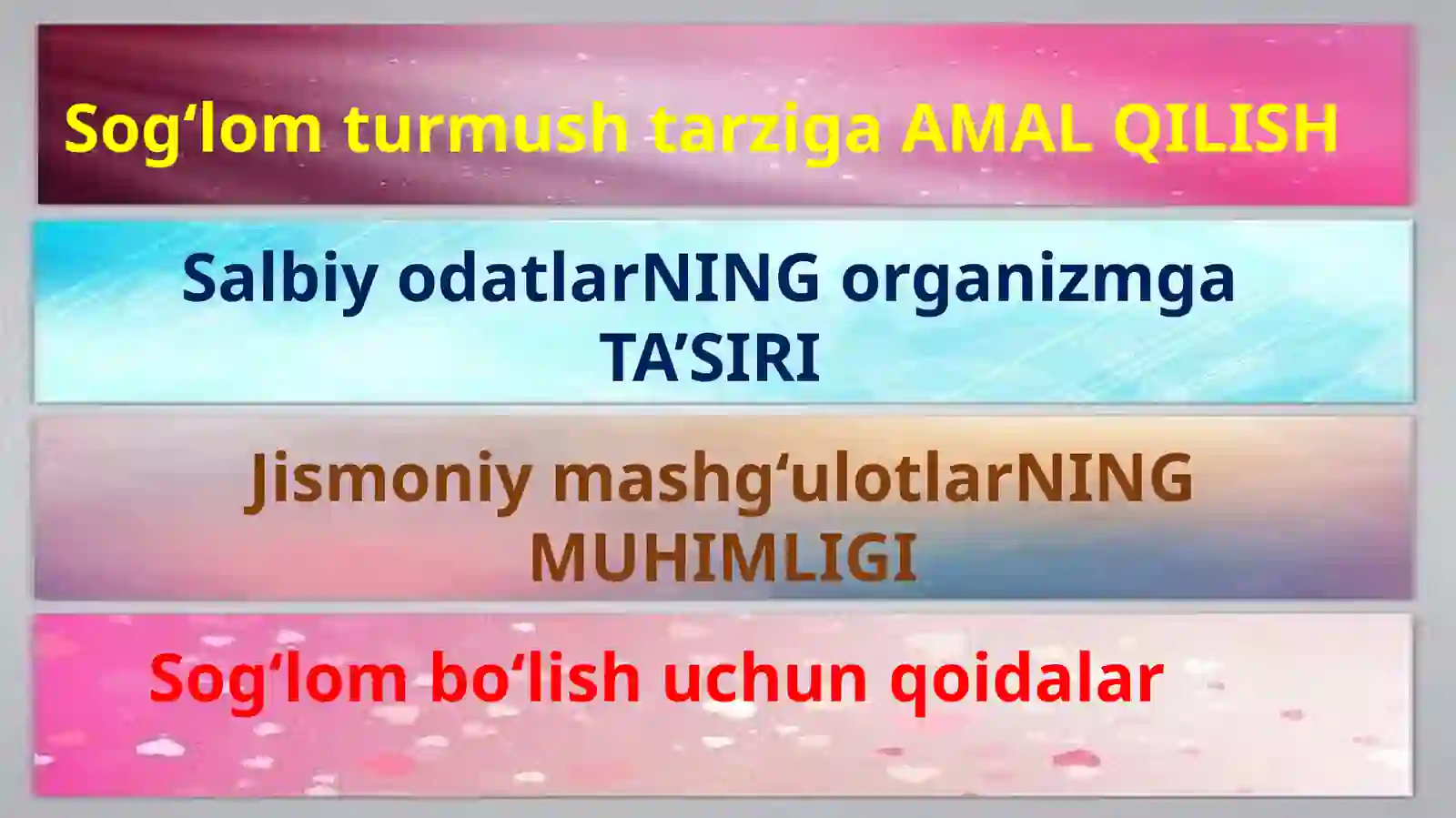 Sog‘lom turmush tarziga AMAL QILISH

Salbiy odatlarNING organizmga TA’SIRI

Jismoniy mashg‘ulotlarNING MUHIMLIGI

Sog‘lom bo‘lish uchun qoidalar